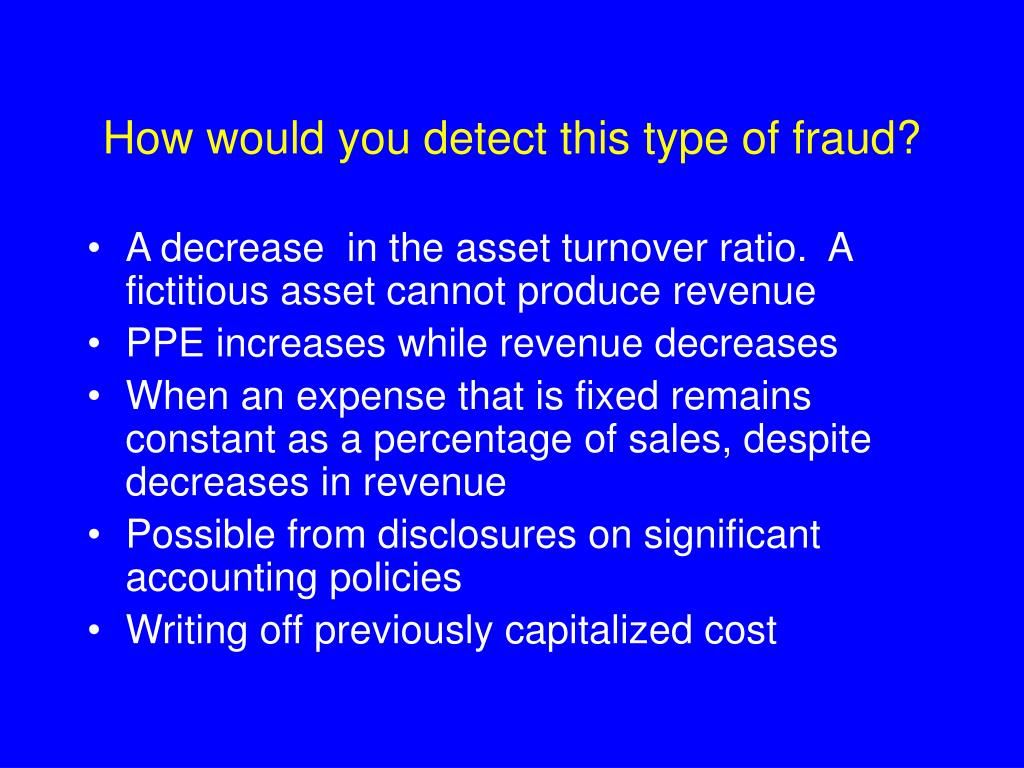 How would you detect this type of fraud?

• A decrease in the asset turnover ratio. A fictitious asset cannot produce revenue
• PPE increases while revenue decreases
• When an expense that is fixed remains constant as a percentage of sales, despite decreases in revenue
• Possible from disclosures on significant accounting policies
• Writing off previously capitalized cost